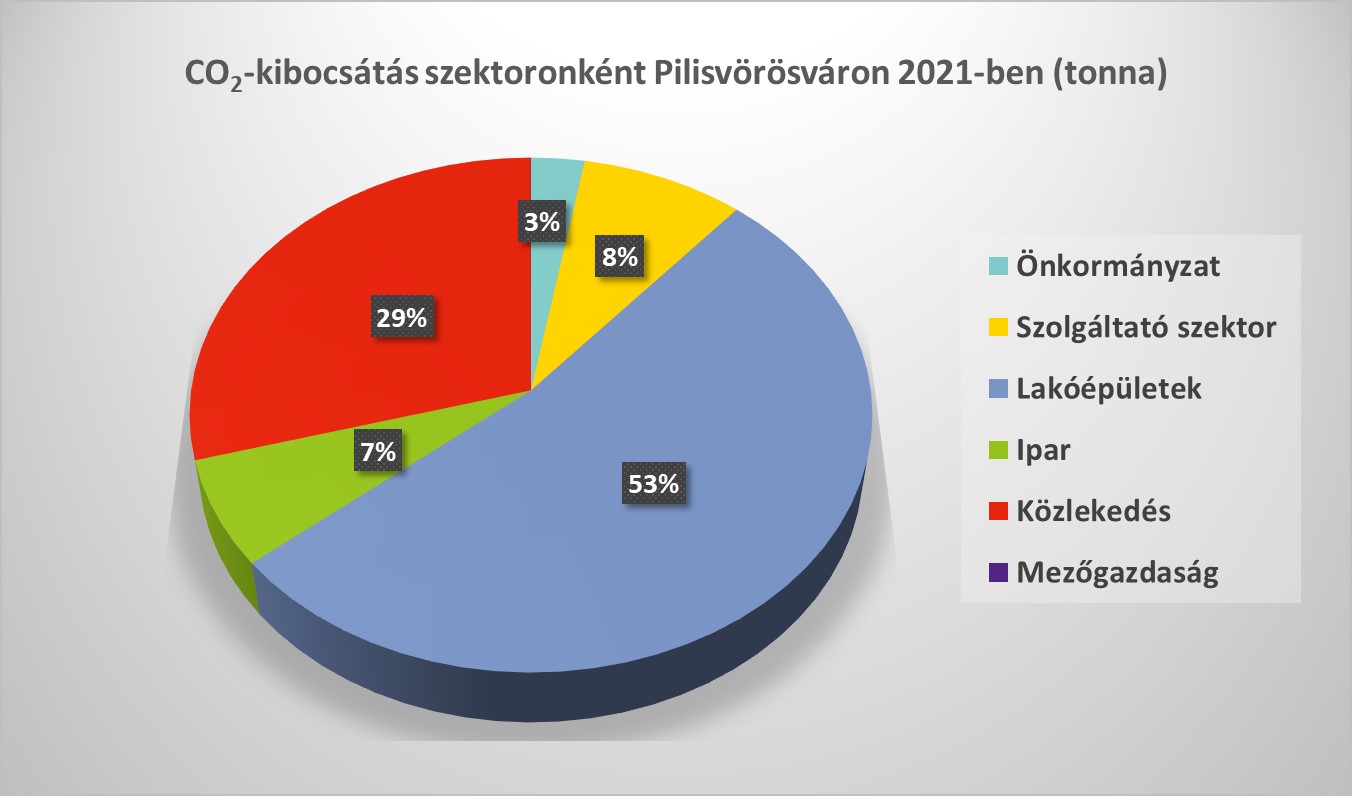 $CO_2$-kibocsátás szektoronként Pilisvörösváron 2021-ben (tonna)

3%
8%
29%
7%
53%

Önkormányzat
Szolgáltató szektor
Lakóépületek
Ipar
Közlekedés
Mezőgazdaság